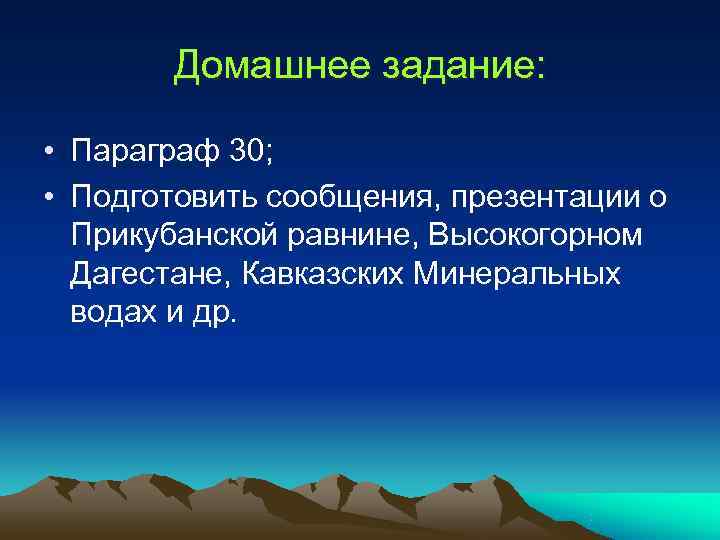 Домашнее задание:

• Параграф 30;

• Подготовить сообщения, презентации о Прикубанской равнине, Высокогорном Дагестане, Кавказских Минеральных водах и др.